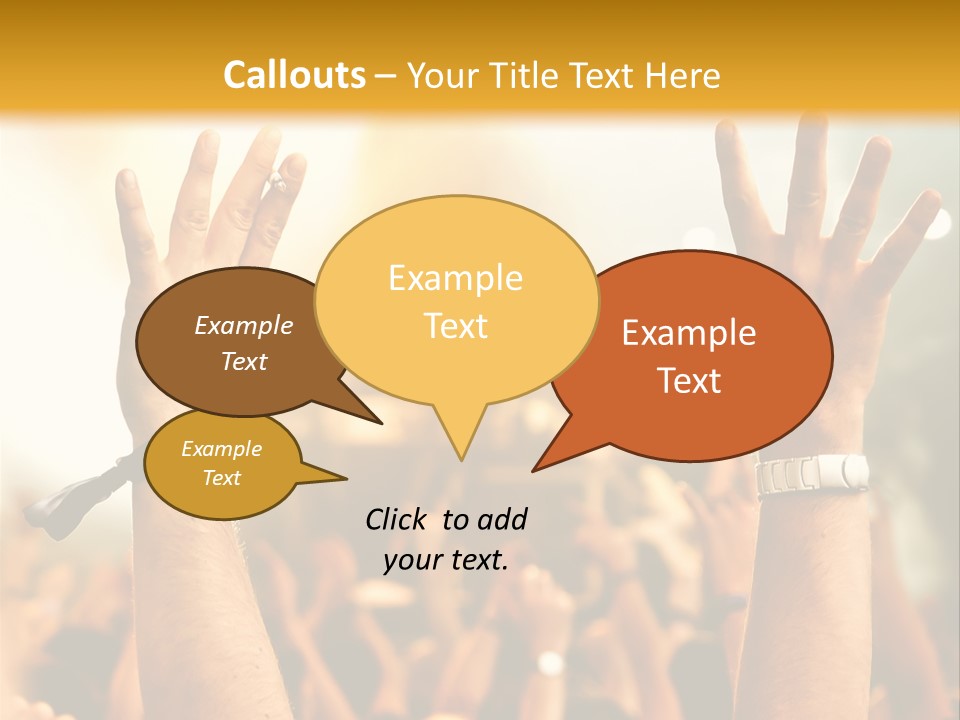 Callouts – Your Title Text Here

Example Text

Example Text

Example Text

Example Text

Click to add your text.